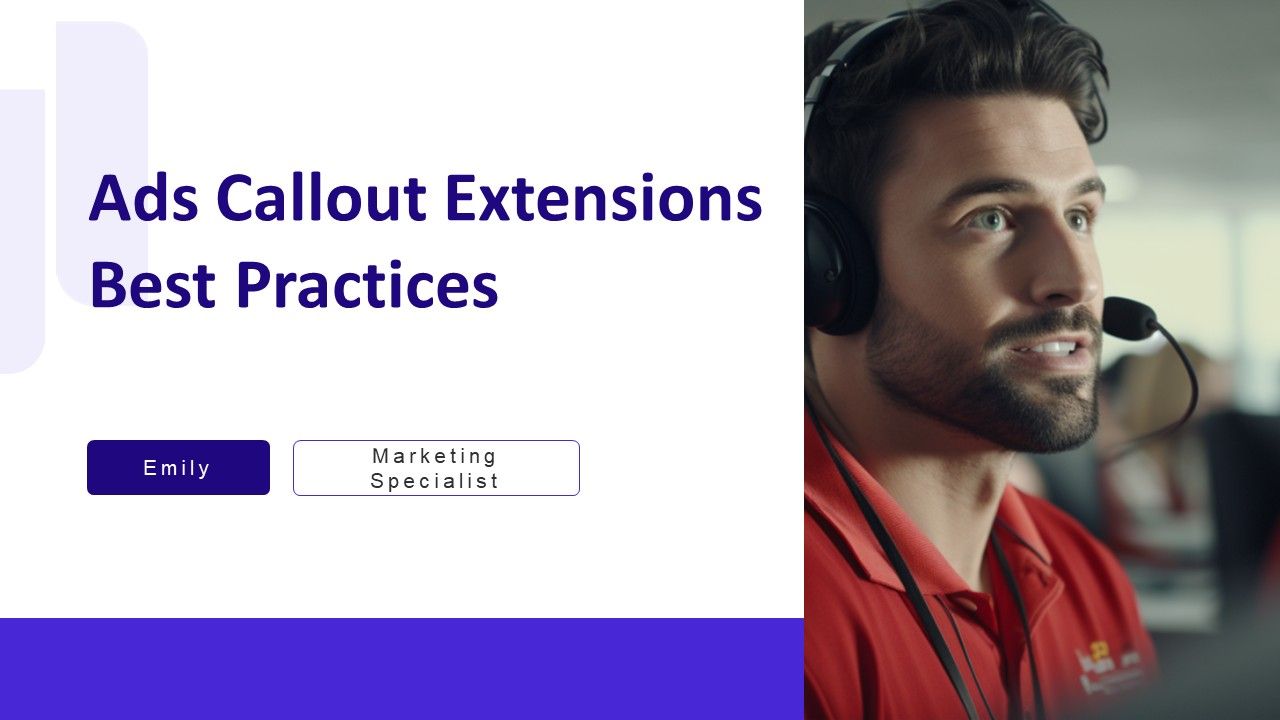 Ads Callout Extensions Best Practices

Emily

Marketing Specialist